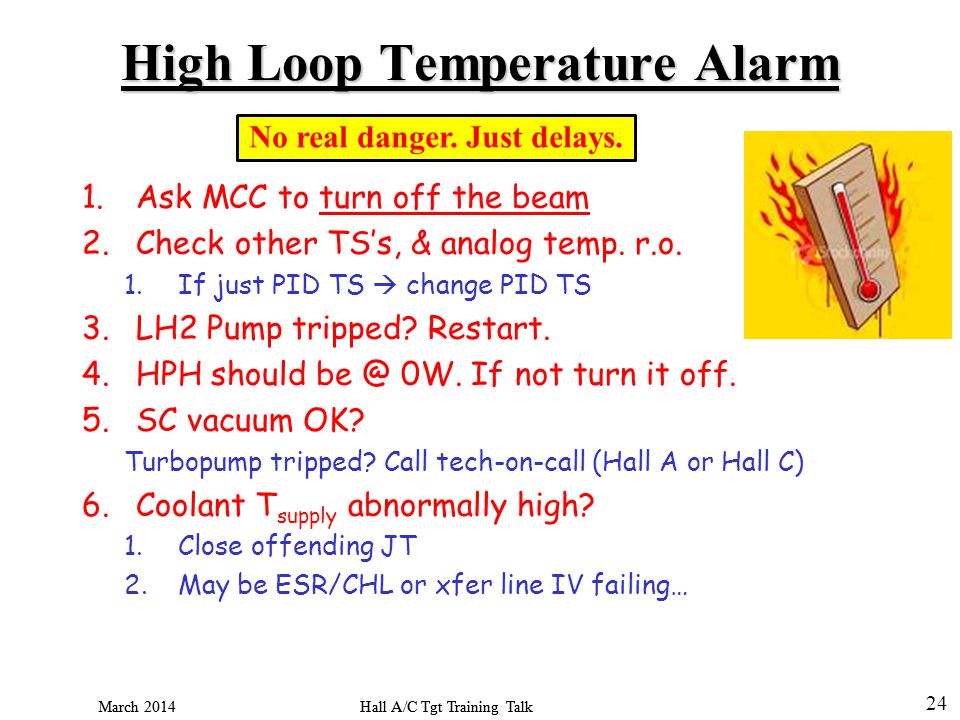 High Loop Temperature Alarm

No real danger. Just delays.

1. Ask MCC to turn off the beam
2. Check other TS's, & analog temp. r.o.
   1. If just PID TS → change PID TS
3. LH2 Pump tripped? Restart.
4. HPH should be @ 0W. If not turn it off.
5. SC vacuum OK?
   Turbopump tripped? Call tech-on-call (Hall A or Hall C)
6. Coolant $T_{supply}$ abnormally high?
   1. Close offending JT
   2. May be ESR/CHL or xfer line IV failing…

March 2014

Hall A/C Tgt Training Talk

24